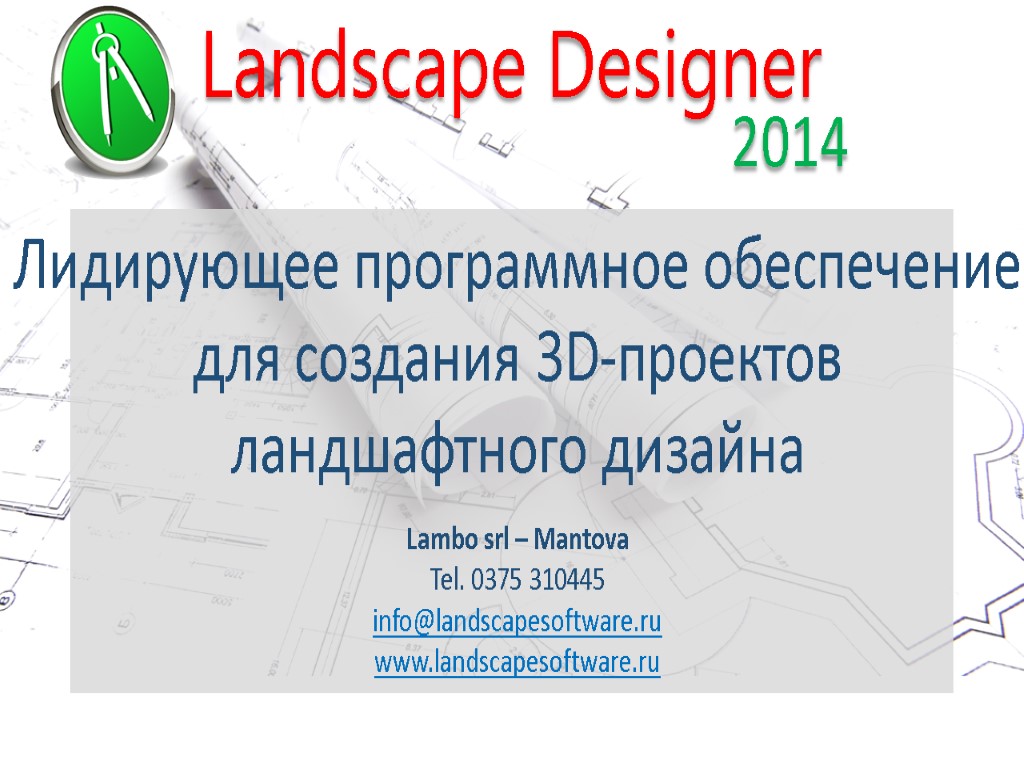 Landscape Designer
2014

Лидирующее программное обеспечение для создания 3D-проектов ландшафтного дизайна

Lambo srl – Mantova
Tel. 0375 310445
info@landscapesoftware.ru
www.landscapesoftware.ru